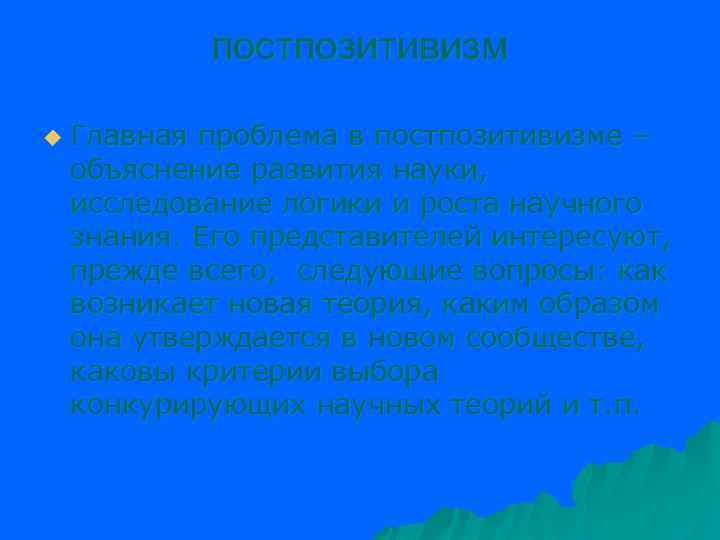 ПОСТПОЗИТИВИЗМ

Главная проблема в постпозитивизме – объяснение развития науки, исследование логики и роста научного знания. Его представителей интересуют, прежде всего, следующие вопросы: как возникает новая теория, каким образом она утверждается в новом сообществе, каковы критерии выбора конкурирующих научных теорий и т.п.